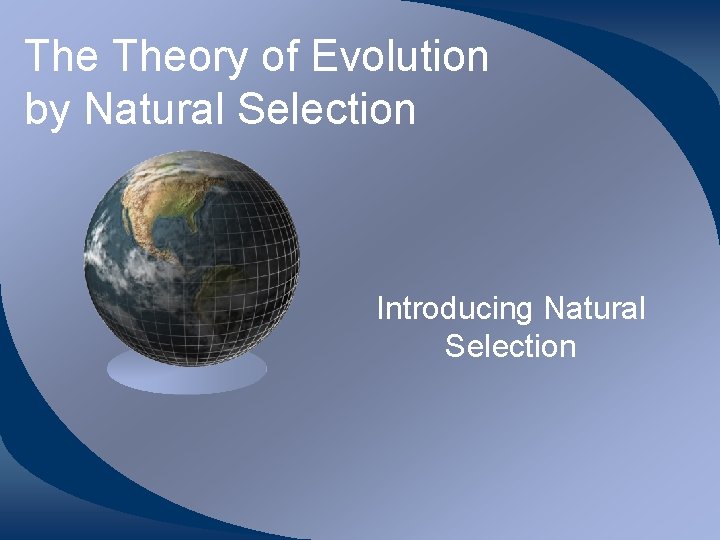 The Theory of Evolution by Natural Selection

Introducing Natural Selection